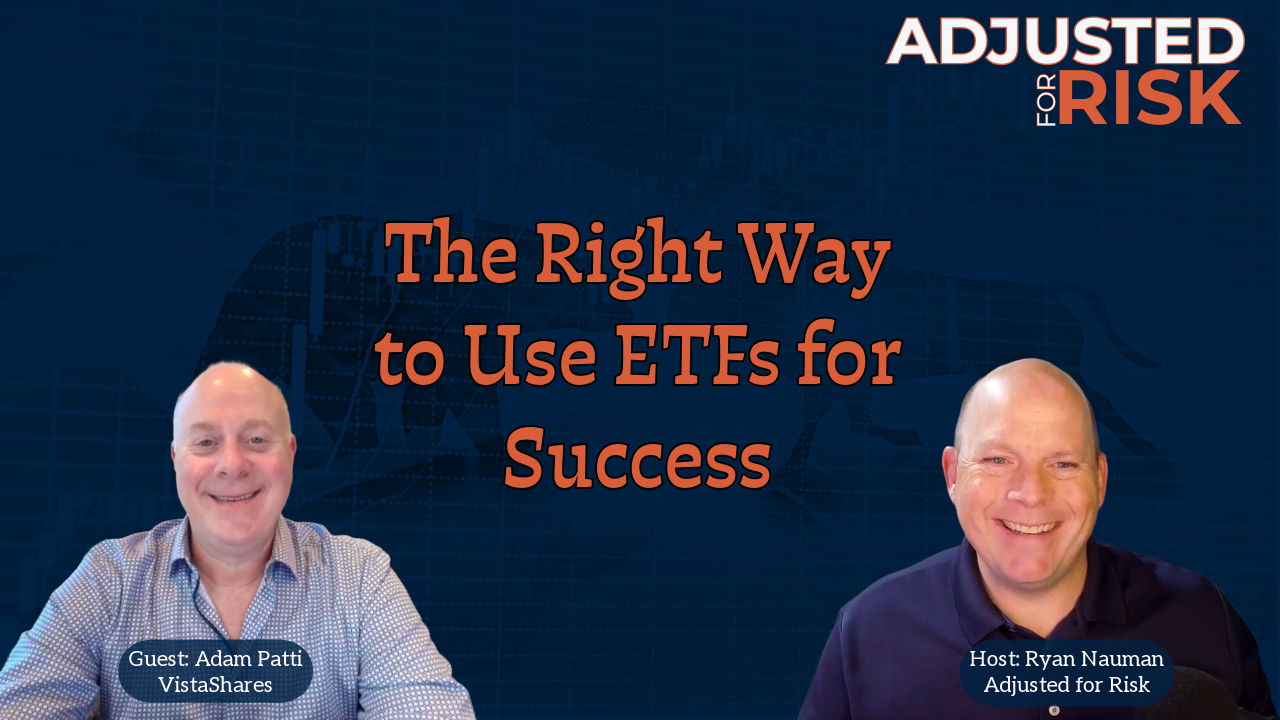 ADJUSTED FOR RISK

The Right Way to Use ETFs for Success

Guest: Adam Patti
VistaShares

Host: Ryan Nauman
Adjusted for Risk